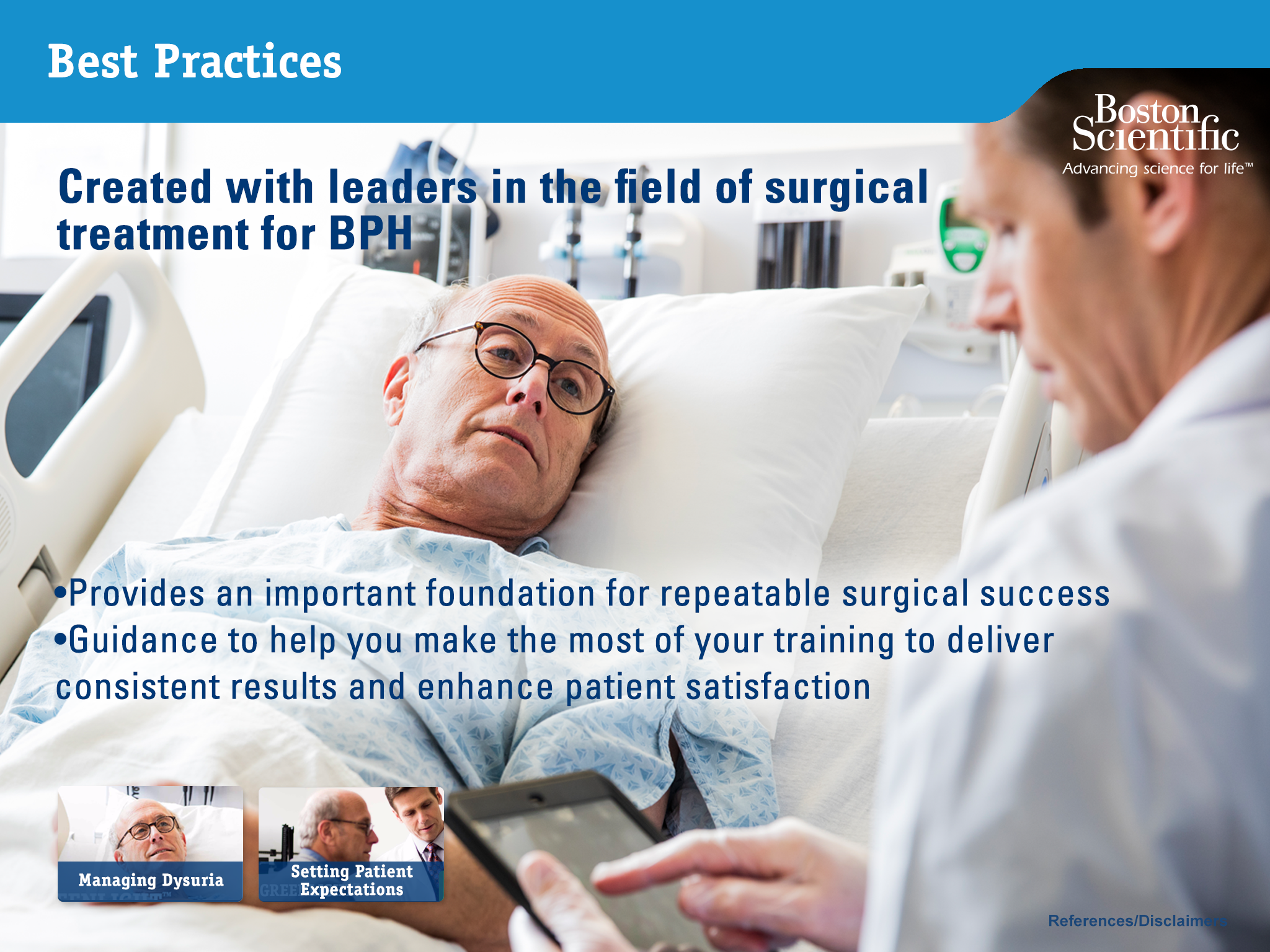 Best Practices

Boston Scientific
Advancing science for life™

Created with leaders in the field of surgical treatment for BPH

•Provides an important foundation for repeatable surgical success
•Guidance to help you make the most of your training to deliver consistent results and enhance patient satisfaction

Managing Dysuria

Setting Patient Expectations

References/Disclaimers